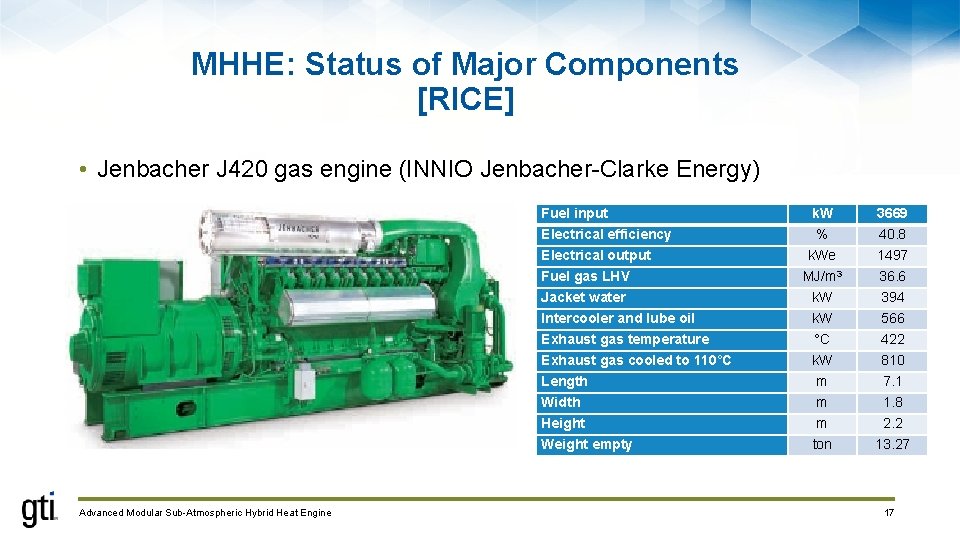 MHHE: Status of Major Components
[RICE]

• Jenbacher J420 gas engine (INNIO Jenbacher-Clarke Energy)

JENBACHER

| Fuel input | kW | 3669 |
|---|---|---|
| Electrical efficiency | % | 40.8 |
| Electrical output | kWe | 1497 |
| Fuel gas LHV | MJ/m³ | 36.6 |
| Jacket water | kW | 394 |
| Intercooler and lube oil | kW | 566 |
| Exhaust gas temperature | °C | 422 |
| Exhaust gas cooled to 110°C | kW | 810 |
| Length | m | 7.1 |
| Width | m | 1.8 |
| Height | m | 2.2 |
| Weight empty | ton | 13.27 |

gti

Advanced Modular Sub-Atmospheric Hybrid Heat Engine

17